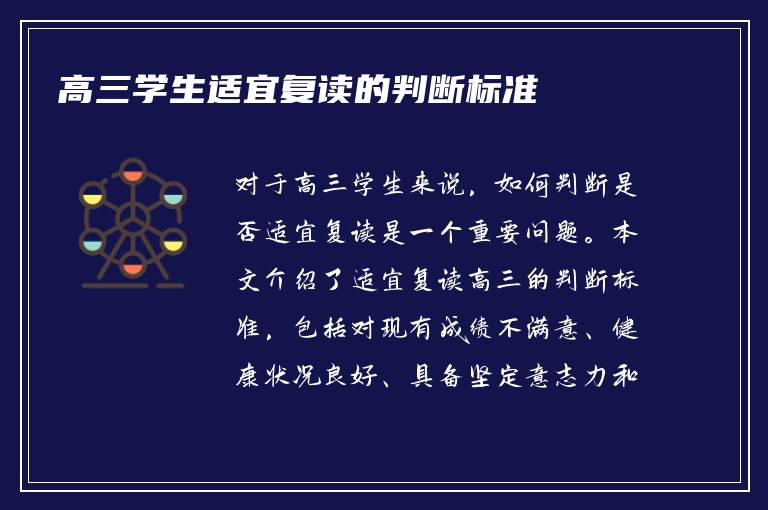 高三学生适宜复读的判断标准

对于高三学生来说，如何判断是否适宜复读是一个重要问题。本文介绍了适宜复读高三的判断标准，包括对现有成绩不满意、健康状况良好、具备坚定意志力和